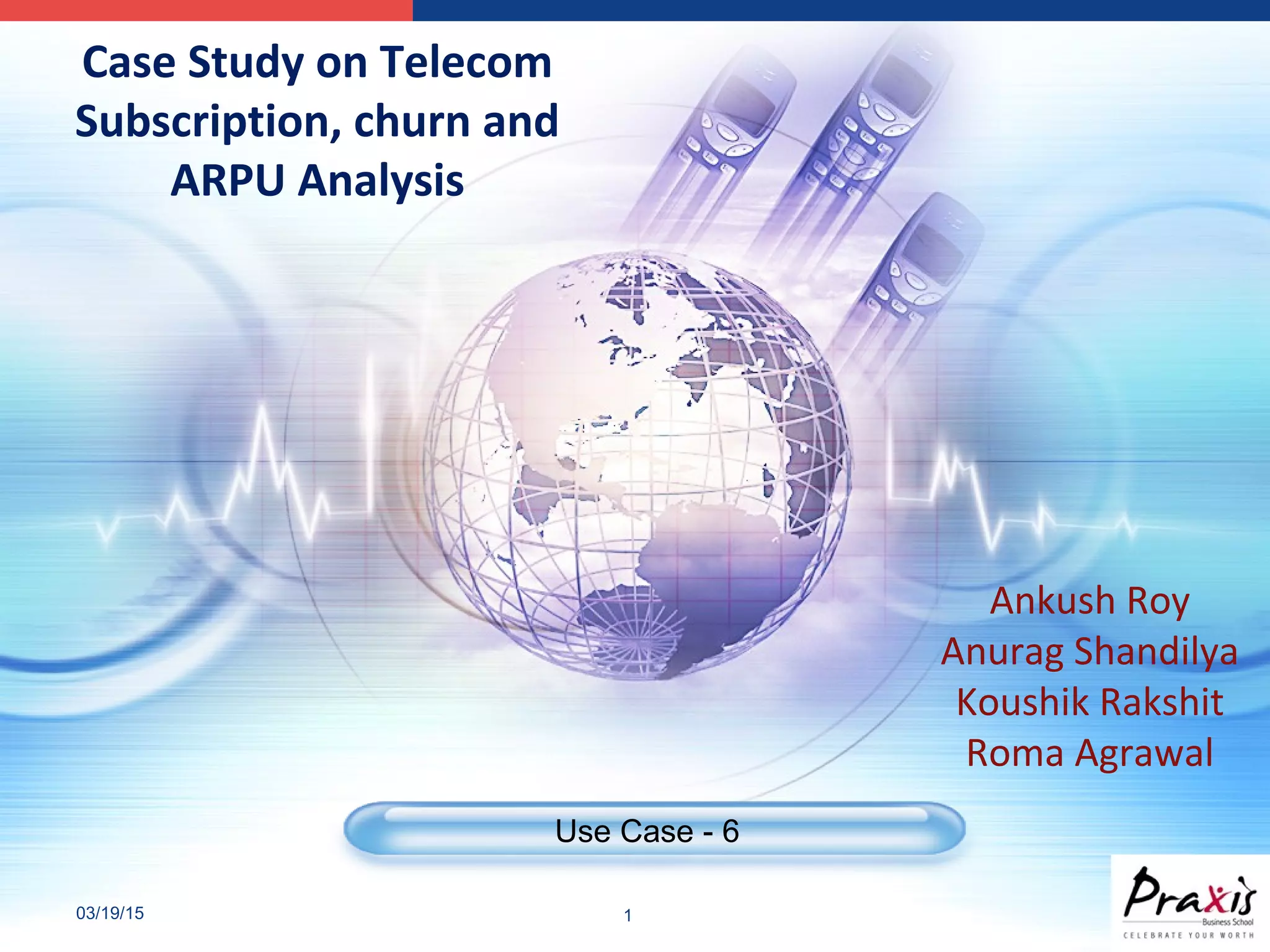 Case Study on Telecom Subscription, churn and ARPU Analysis

Ankush Roy
Anurag Shandilya
Koushik Rakshit
Roma Agrawal

Use Case - 6

03/19/15

1

Praxis
Business School
CELEBRATE YOUR WORTH